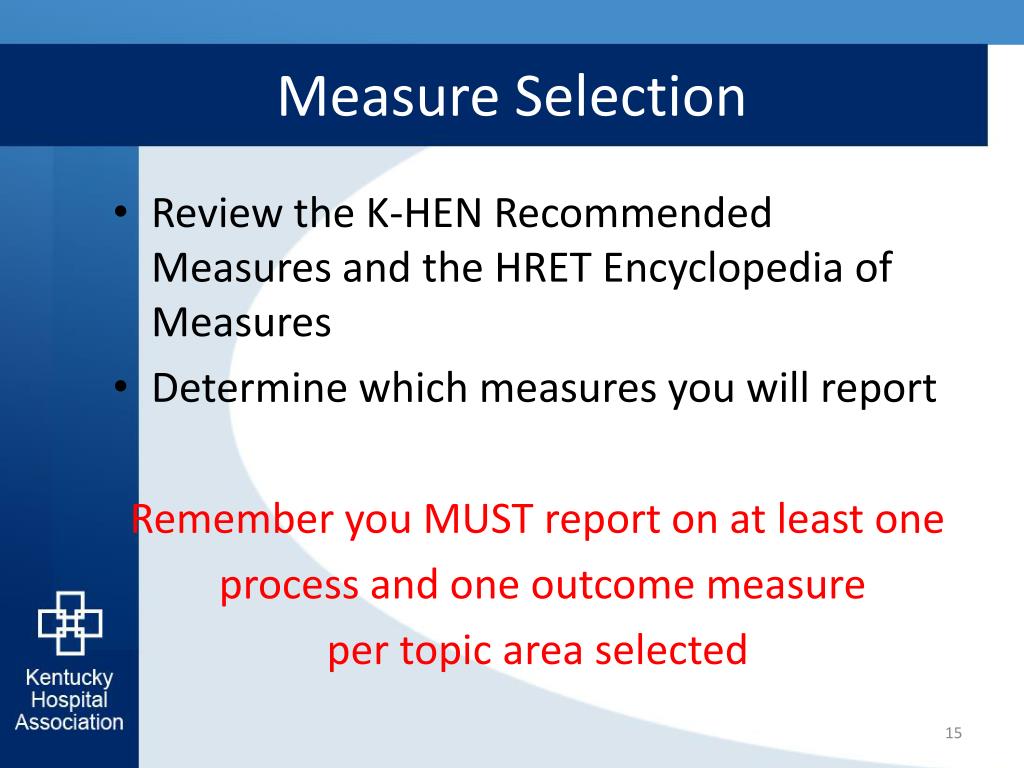 Measure Selection

• Review the K-HEN Recommended Measures and the HRET Encyclopedia of Measures
• Determine which measures you will report

Remember you MUST report on at least one process and one outcome measure per topic area selected

Kentucky Hospital Association

15